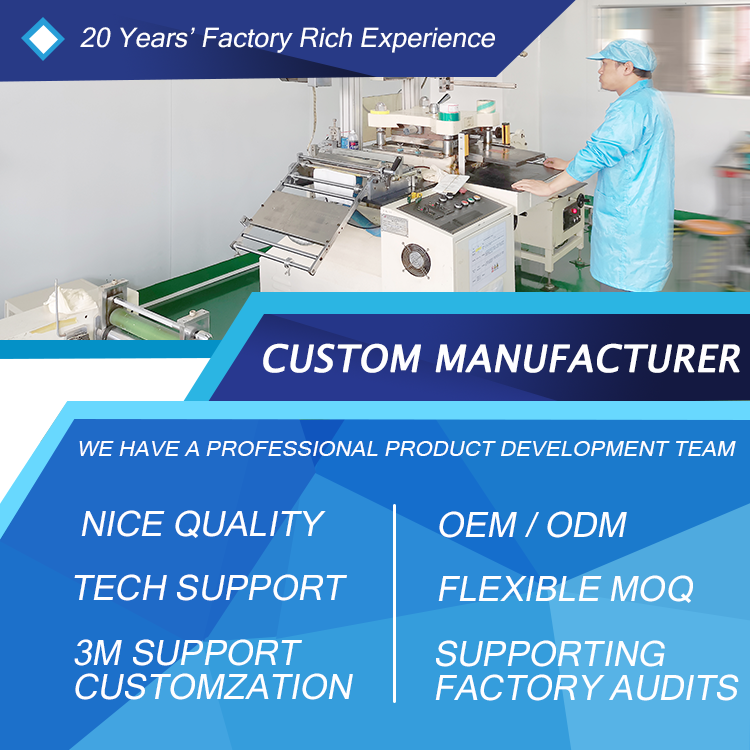 20 Years' Factory Rich Experience

CUSTOM MANUFACTURER

WE HAVE A PROFESSIONAL PRODUCT DEVELOPMENT TEAM

NICE QUALITY

TECH SUPPORT

3M SUPPORT CUSTOMZATION

OEM / ODM

FLEXIBLE MOQ

SUPPORTING FACTORY AUDITS